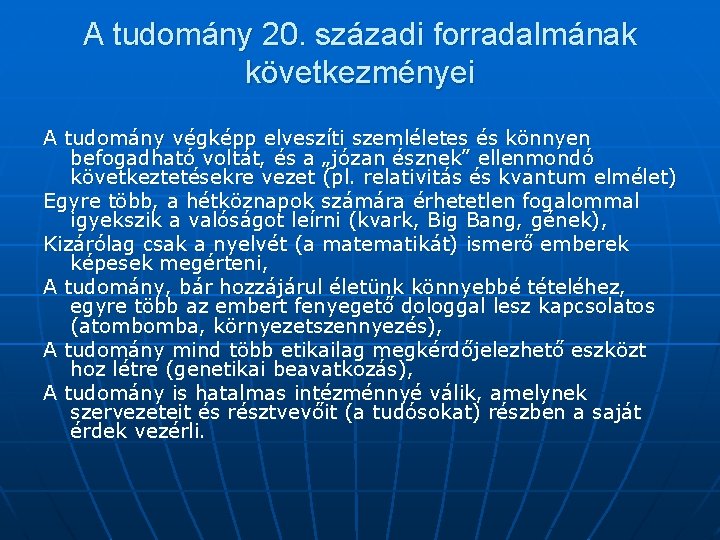 A tudomány 20. századi forradalmának következményei

A tudomány végképp elveszíti szemléletes és könnyen befogadható voltát, és a „józan észnek” ellenmondó következtetésekre vezet (pl. relativitás és kvantum elmélet)

Egyre több, a hétköznapok számára érhetetlen fogalommal igyekszik a valóságot leírni (kvark, Big Bang, gének),

Kizárólag csak a nyelvét (a matematikát) ismerő emberek képesek megérteni,

A tudomány, bár hozzájárul életünk könnyebbé tételéhez, egyre több az embert fenyegető dologgal lesz kapcsolatos (atombomba, környezetszennyezés),

A tudomány mind több etikailag megkérdőjelezhető eszközt hoz létre (genetikai beavatkozás),

A tudomány is hatalmas intézménnyé válik, amelynek szervezeteit és résztvevőit (a tudósokat) részben a saját érdek vezérli.